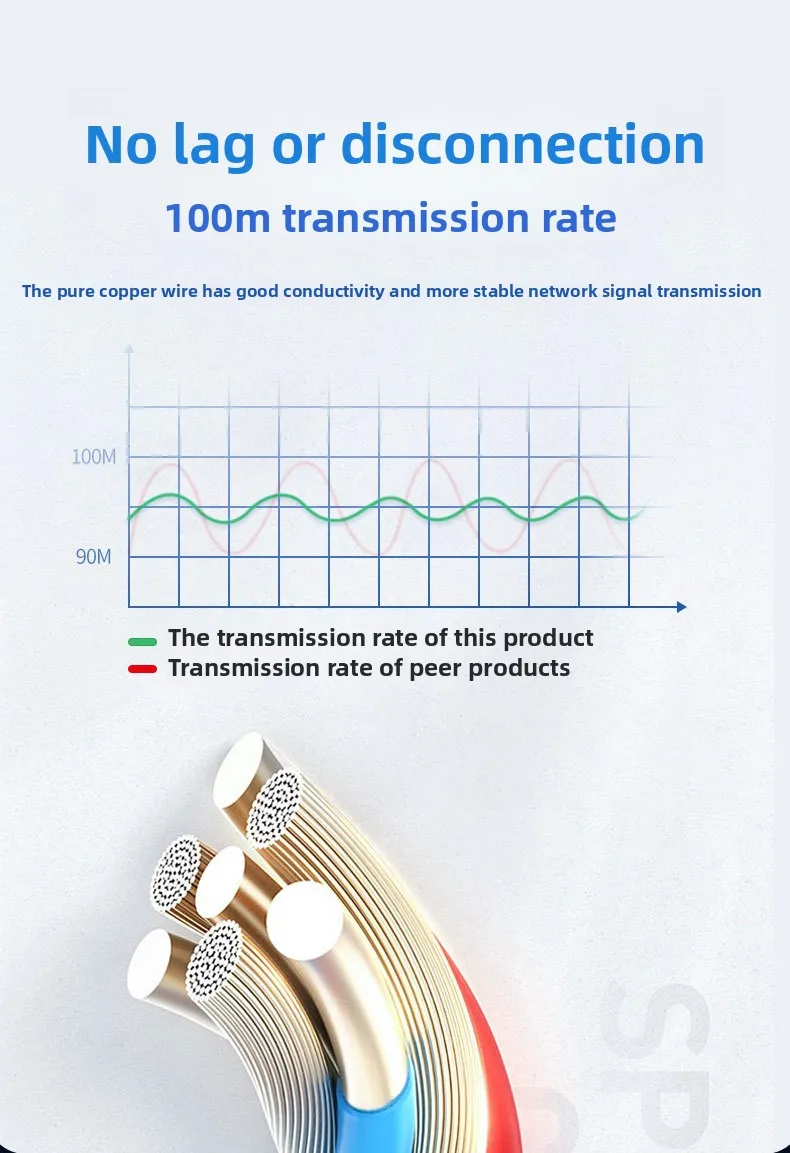 No lag or disconnection

100m transmission rate

The pure copper wire has good conductivity and more stable network signal transmission

100M

90M

The transmission rate of this product

Transmission rate of peer products

SP